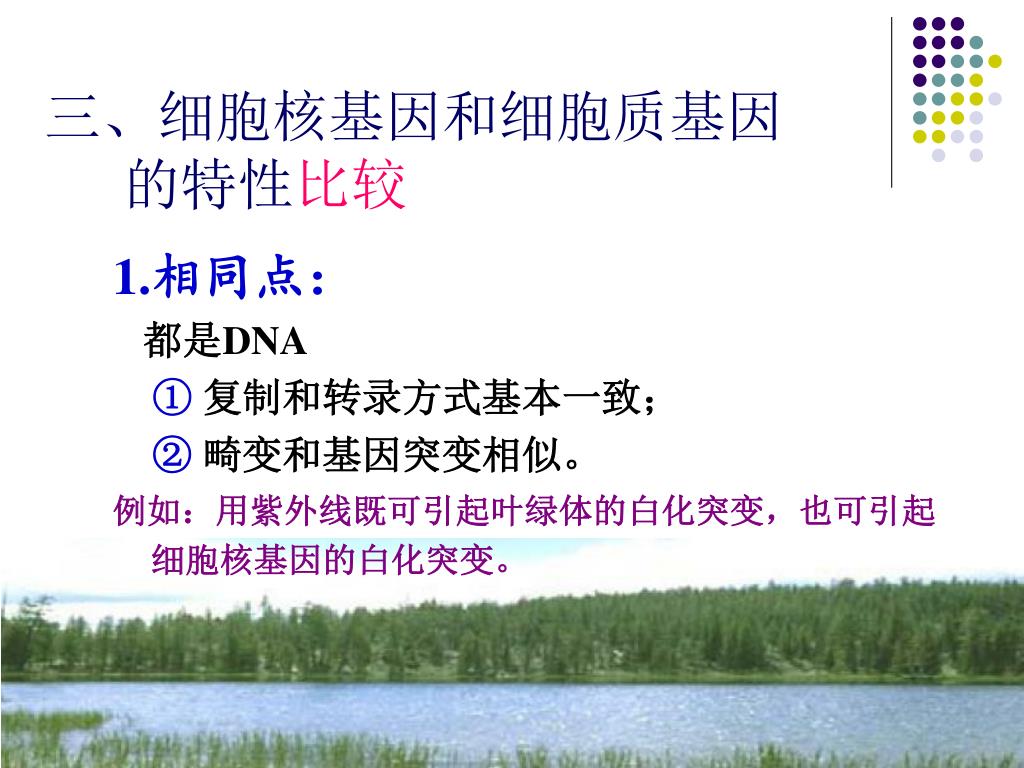 三、细胞核基因和细胞质基因的特性比较

1.相同点：

都是DNA

① 复制和转录方式基本一致；

② 畸变和基因突变相似。

例如：用紫外线既可引起叶绿体的白化突变，也可引起细胞核基因的白化突变。